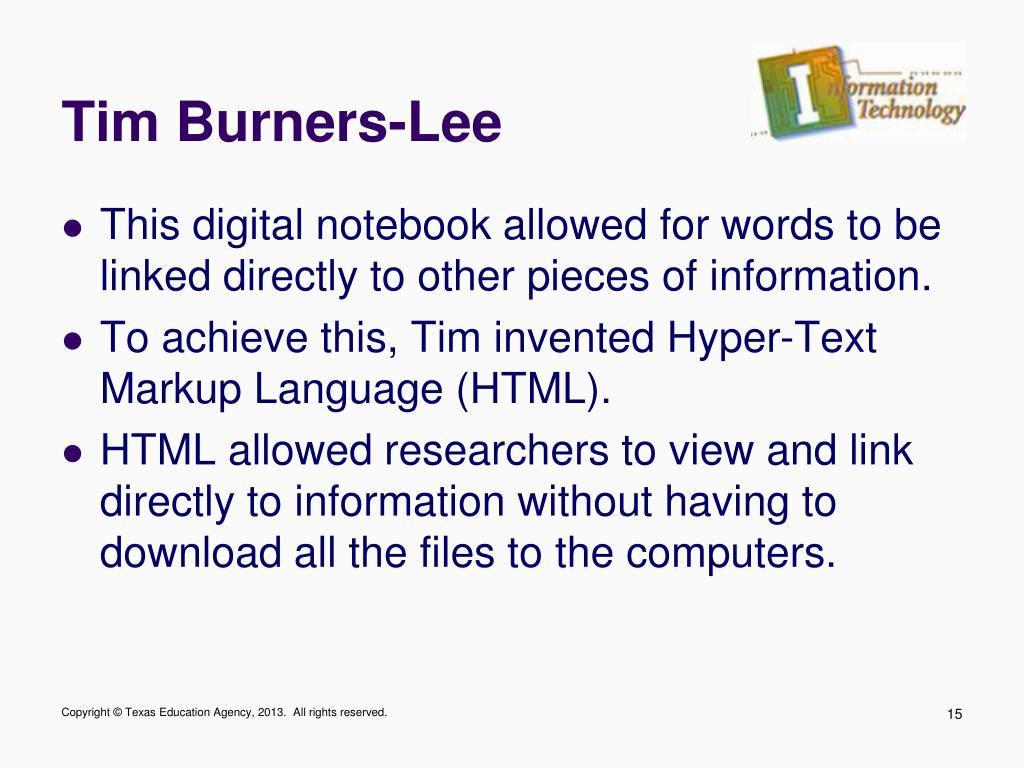 Tim Burners-Lee

Information Technology

- This digital notebook allowed for words to be linked directly to other pieces of information.
- To achieve this, Tim invented Hyper-Text Markup Language (HTML).
- HTML allowed researchers to view and link directly to information without having to download all the files to the computers.

Copyright © Texas Education Agency, 2013. All rights reserved.

15